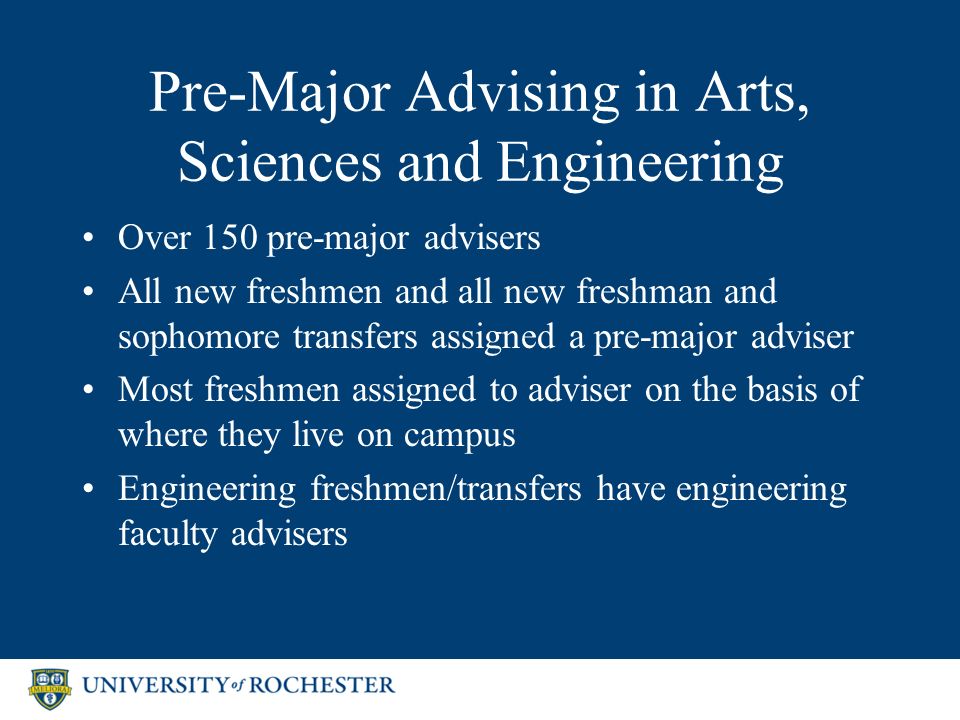 Pre-Major Advising in Arts, Sciences and Engineering

• Over 150 pre-major advisers
• All new freshmen and all new freshman and sophomore transfers assigned a pre-major adviser
• Most freshmen assigned to adviser on the basis of where they live on campus
• Engineering freshmen/transfers have engineering faculty advisers

MELIORA

UNIVERSITY of ROCHESTER